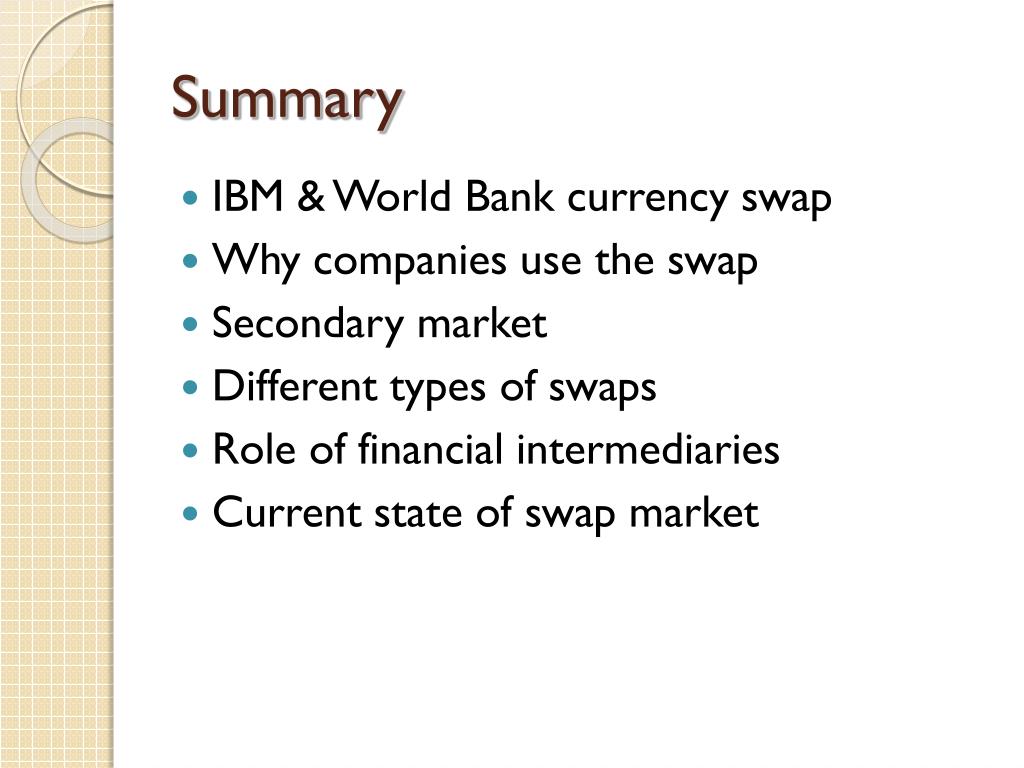 Summary

- IBM & World Bank currency swap
- Why companies use the swap
- Secondary market
- Different types of swaps
- Role of financial intermediaries
- Current state of swap market